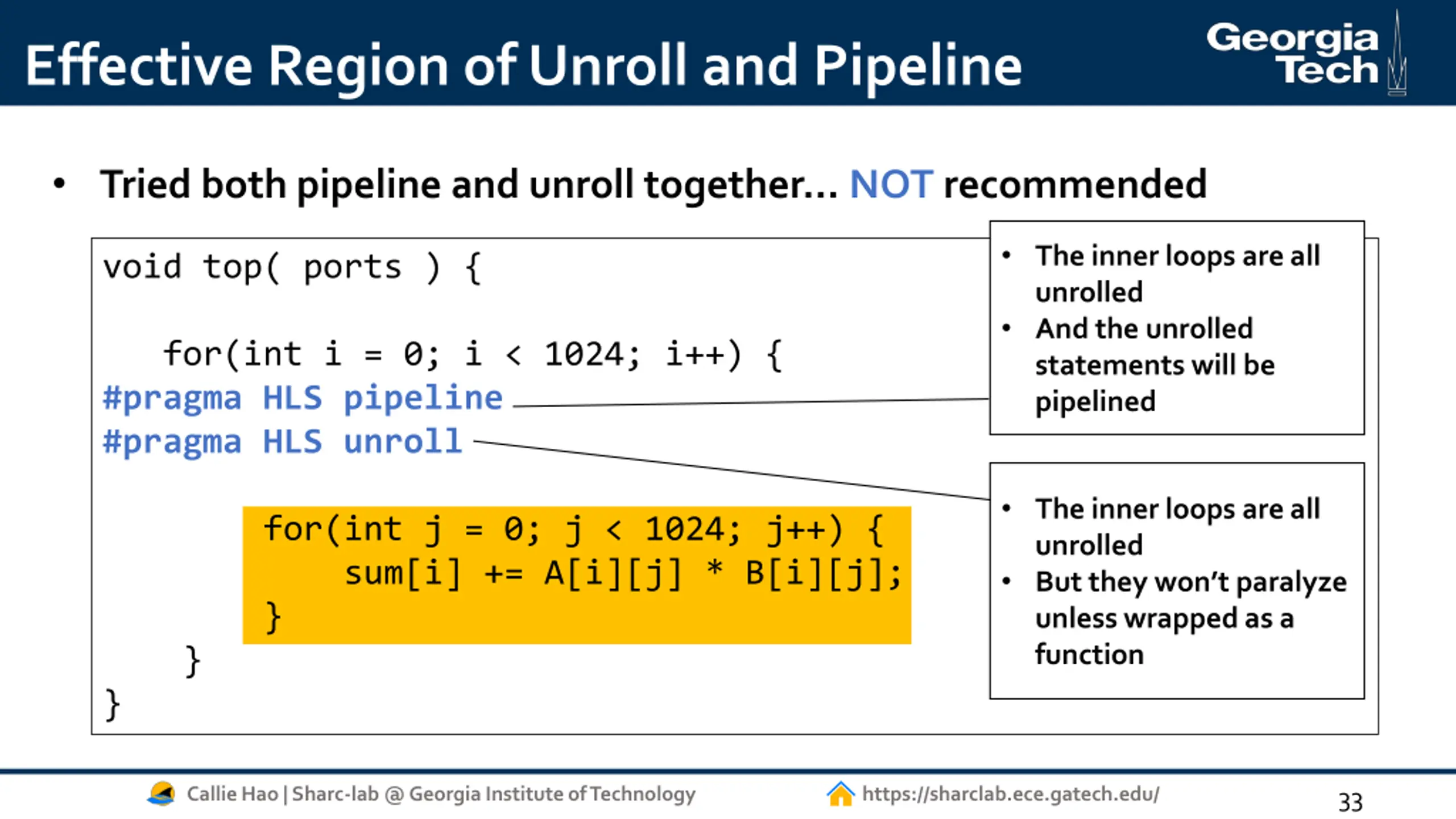 Effective Region of Unroll and Pipeline

Georgia Tech

• Tried both pipeline and unroll together… NOT recommended

void top( ports ) {

for(int i = 0; i < 1024; i++) {
#pragma HLS pipeline
#pragma HLS unroll

for(int j = 0; j < 1024; j++) {
sum[i] += A[i][j] * B[i][j];
}
}
}

• The inner loops are all unrolled
• And the unrolled statements will be pipelined

• The inner loops are all unrolled
• But they won't paralyze unless wrapped as a function

Callie Hao | Sharc-lab @ Georgia Institute of Technology

https://sharclab.ece.gatech.edu/

33